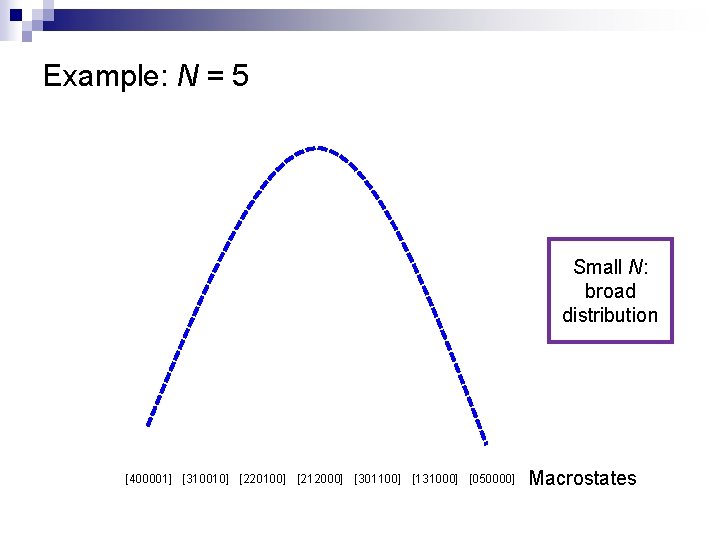 Example: $N = 5$

Small $N$: broad distribution

[400001] [310010] [220100] [212000] [301100] [131000] [050000] Macrostates